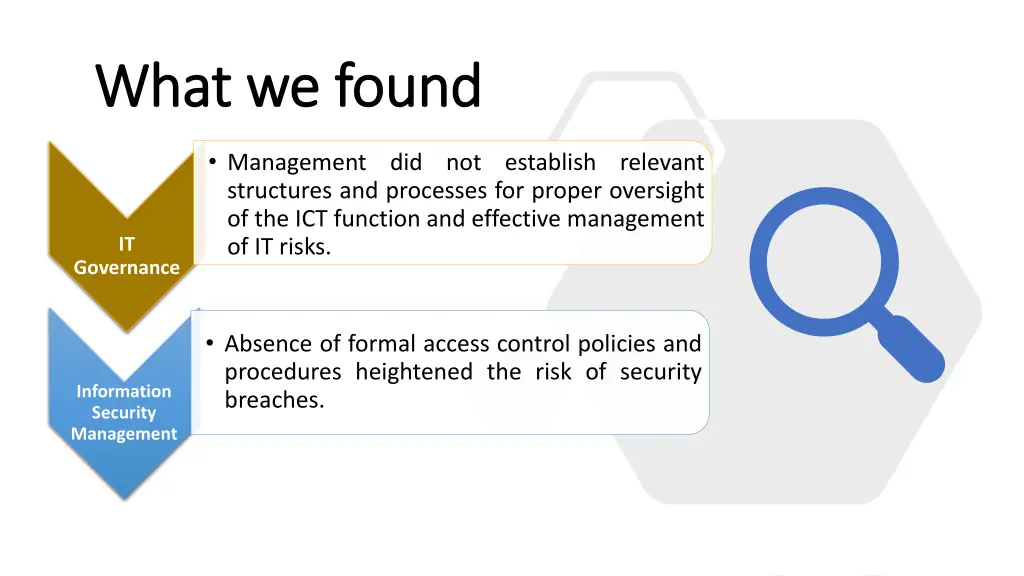 What we found

IT Governance

• Management did not establish relevant structures and processes for proper oversight of the ICT function and effective management of IT risks.

Information Security Management

• Absence of formal access control policies and procedures heightened the risk of security breaches.